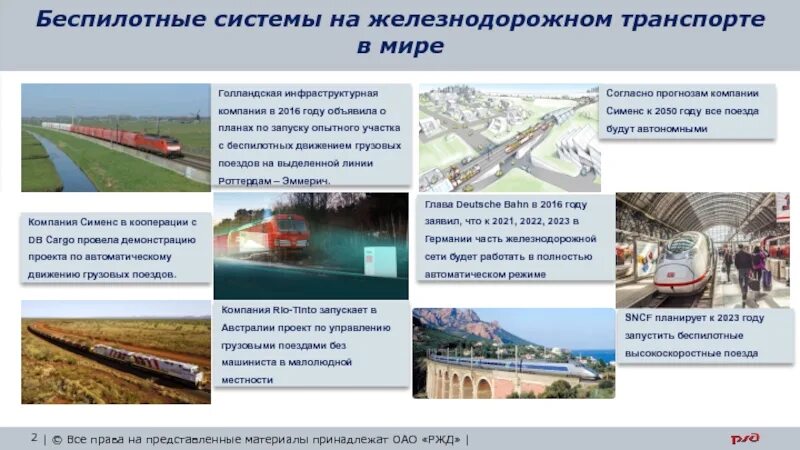 Беспилотные системы на железнодорожном транспорте в мире

Голландская инфраструктурная компания в 2016 году объявила о планах по запуску опытного участка с беспилотных движением грузовых поездов на выделенной линии Роттердам – Эммерич.

Согласно прогнозам компании Сименс к 2050 году все поезда будут автономными

Компания Сименс в кооперации с DB Cargo провела демонстрацию проекта по автоматическому движению грузовых поездов.

Глава Deutsche Bahn в 2016 году заявил, что к 2021, 2022, 2023 в Германии часть железнодорожной сети будет работать в полностью автоматическом режиме

Компания Rio-Tinto запускает в Австралии проект по управлению грузовыми поездами без машиниста в малолюдной местности

SNCF планирует к 2023 году запустить беспилотные высокоскоростные поезда

2 | © Все права на представленные материалы принадлежат ОАО «РЖД» |

РЖД